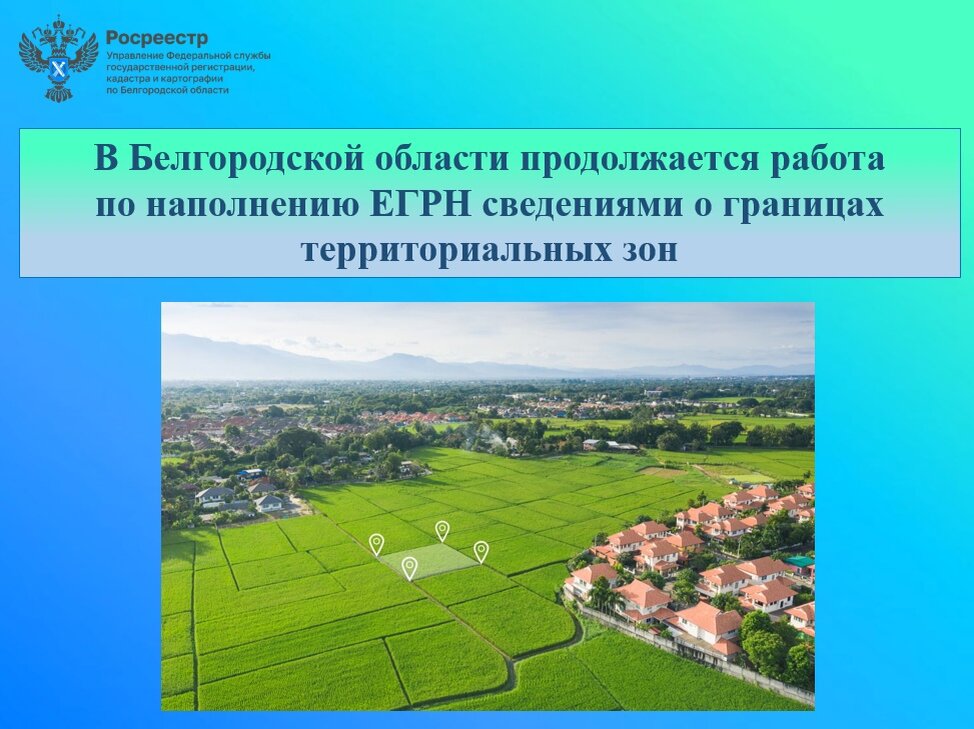 Росреестр
Управление Федеральной службы государственной регистрации, кадастра и картографии по Белгородской области

В Белгородской области продолжается работа по наполнению ЕГРН сведениями о границах территориальных зон